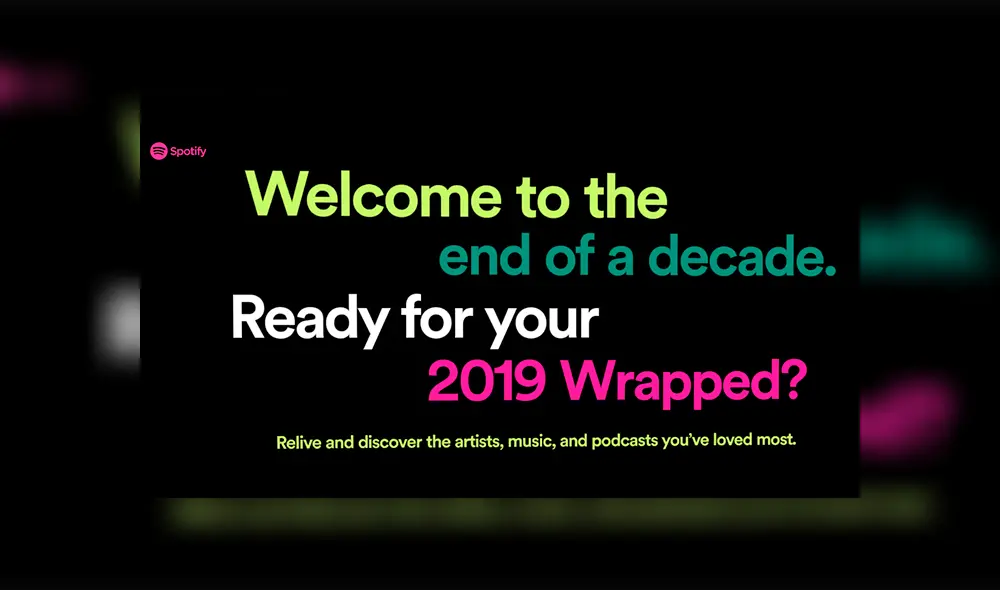 Spotify

Welcome to the end of a decade. Ready for your 2019 Wrapped?

Relive and discover the artists, music, and podcasts you've loved most.